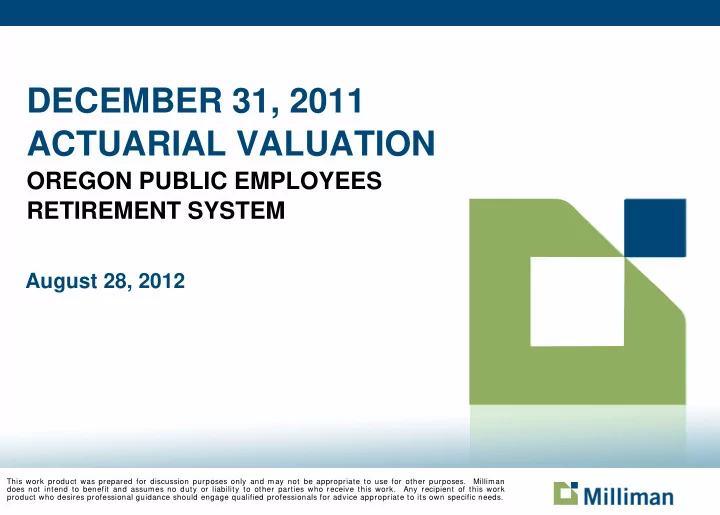 DECEMBER 31, 2011
ACTUARIAL VALUATION
OREGON PUBLIC EMPLOYEES RETIREMENT SYSTEM

August 28, 2012

This work product was prepared for discussion purposes only and may not be appropriate to use for other purposes. Milliman does not intend to benefit and assumes no duty or liability to other parties who receive this work. Any recipient of this work product who desires professional guidance should engage qualified professionals for advice appropriate to its own specific needs.

Milliman